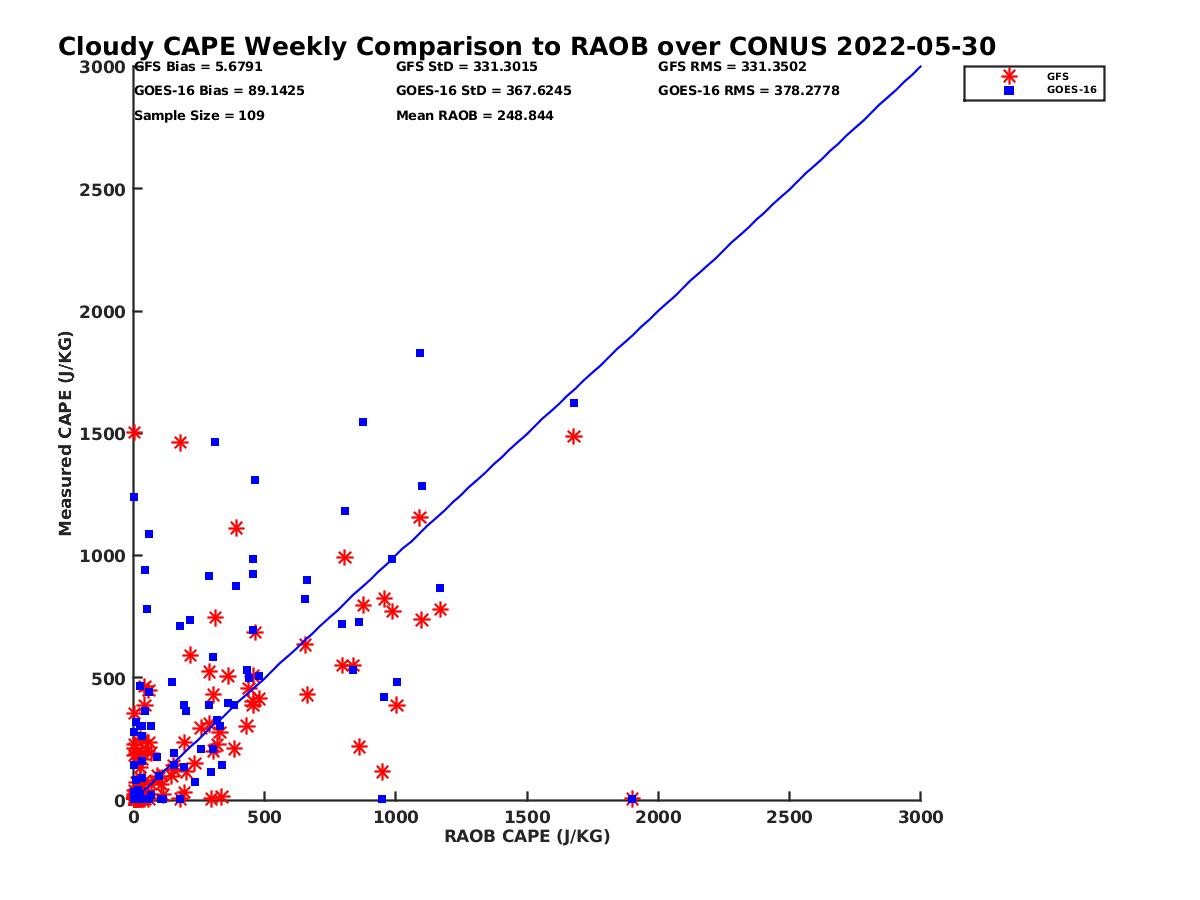 Cloudy CAPE Weekly Comparison to RAOB over CONUS 2022-05-30

GFS Bias = 5.6791
GOES-16 Bias = 89.1425
Sample Size = 109
GFS StD = 331.3015
GOES-16 StD = 367.6245
Mean RAOB = 248.844
GFS RMS = 331.3502
GOES-16 RMS = 378.2778

GFS
GOES-16

Measured CAPE (J/KG)

3000
2500
2000
1500
1000
500
0

0
500
1000
1500
2000
2500
3000

RAOB CAPE (J/KG)